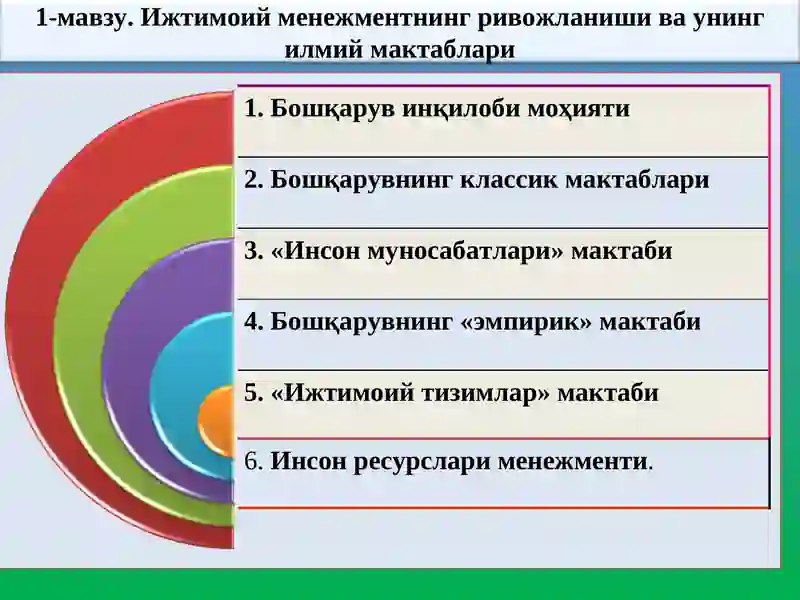 1-мавзу. Ижтимоий менежментнинг ривожланиши ва унинг илмий мактаблари

1. Бошқарув инқилоби моҳияти

2. Бошқарувнинг классик мактаблари

3. «Инсон муносабатлари» мактаби

4. Бошқарувнинг «эмпирик» мактаби

5. «Ижтимоий тизимлар» мактаби

6. Инсон ресурслари менежменти.